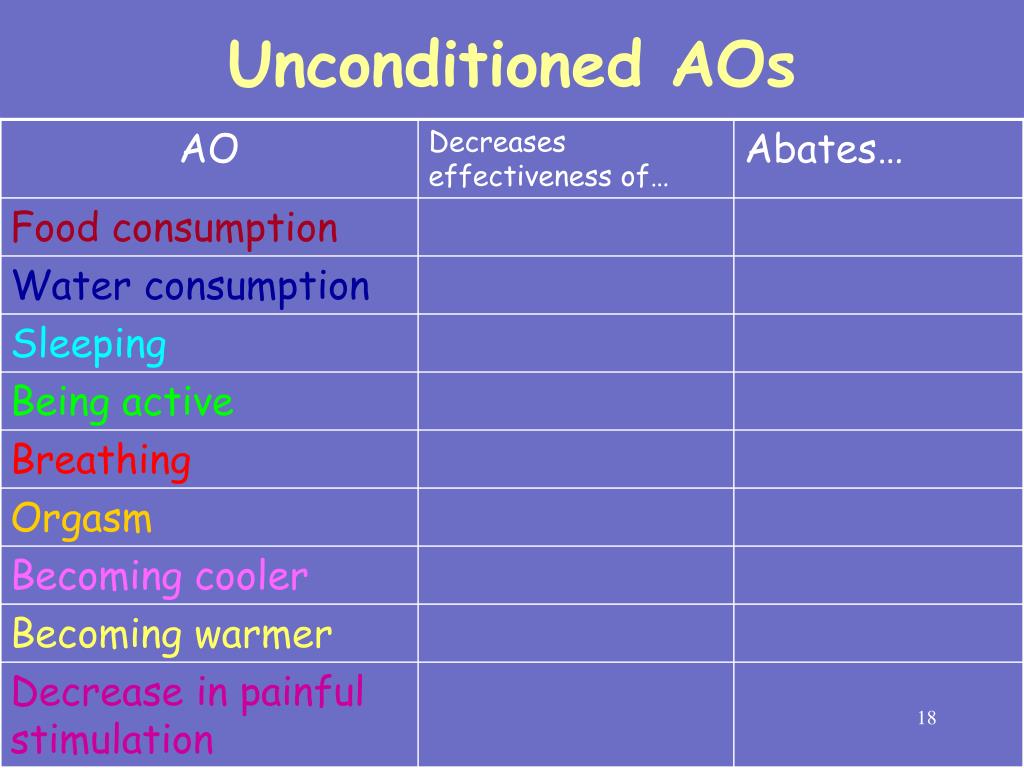 Unconditioned AOs

| AO | Decreases effectiveness of… | Abates… |
|---|---|---|
| Food consumption | | |
| Water consumption | | |
| Sleeping | | |
| Being active | | |
| Breathing | | |
| Orgasm | | |
| Becoming cooler | | |
| Becoming warmer | | |
| Decrease in painful stimulation | | |

18